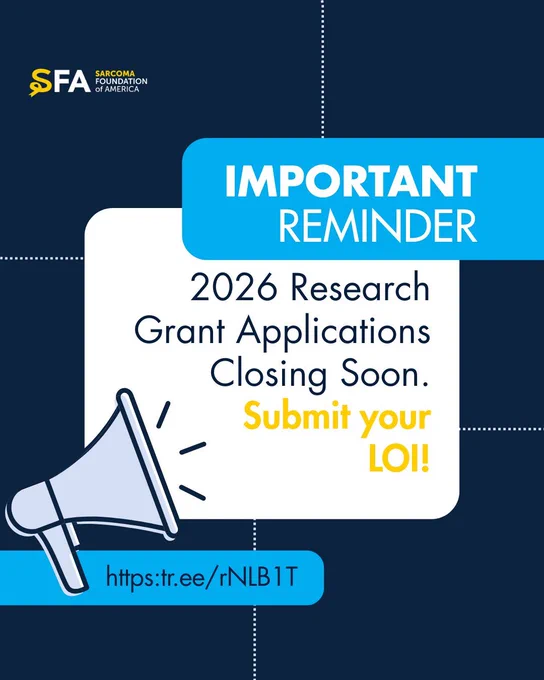 SFA SARCOMA FOUNDATION of AMERICA

IMPORTANT REMINDER

2026 Research Grant Applications Closing Soon.

Submit your LOI!

https:tr.ee/rNLB1T